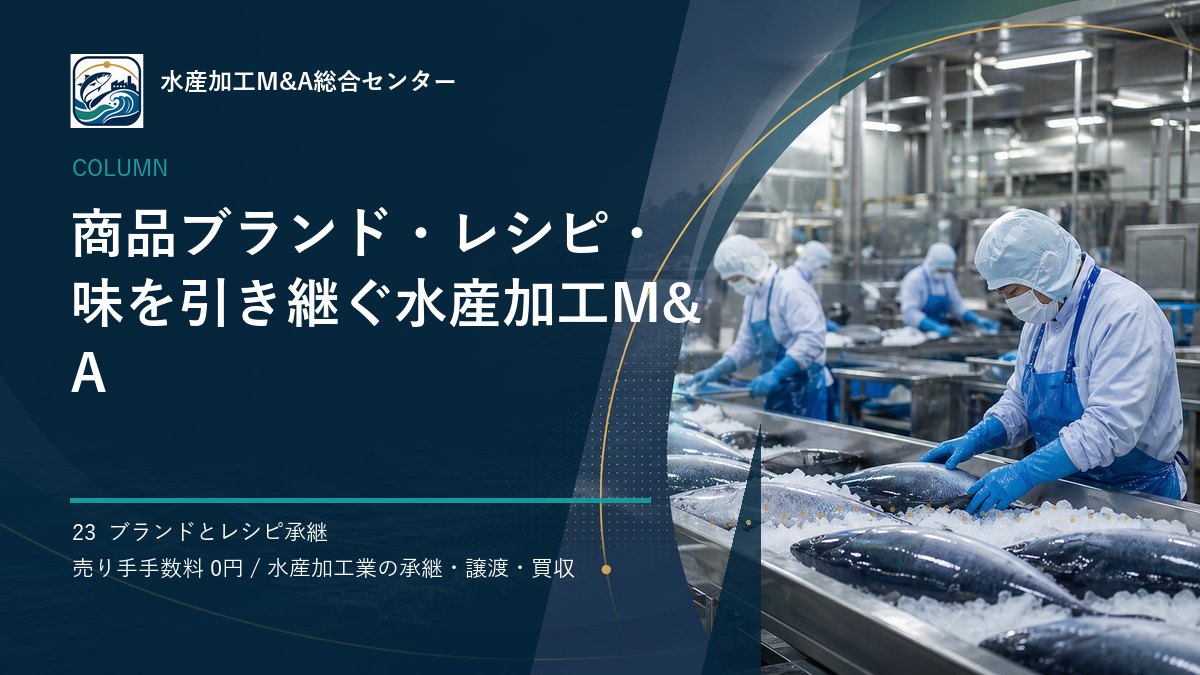 水産加工M&A総合センター

COLUMN

商品ブランド・レシピ・味を引き継ぐ水産加工M&A

23 ブランドとレシピ承継

売り手手数料 0円 / 水産加工業の承継・譲渡・買収